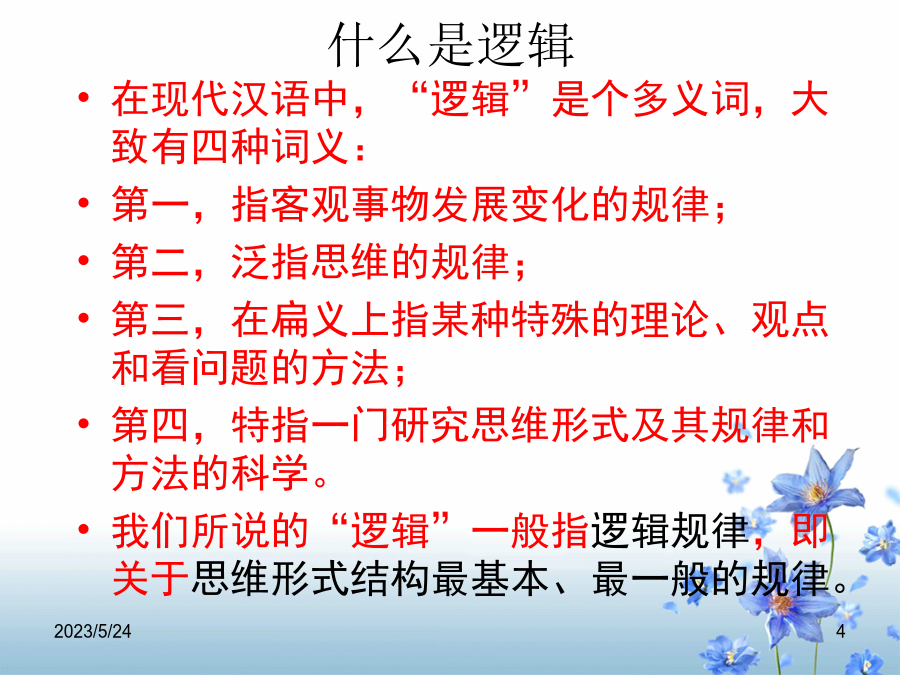 什么是逻辑

• 在现代汉语中，“逻辑”是个多义词，大致有四种词义：

• 第一，指客观事物发展变化的规律；

• 第二，泛指思维的规律；

• 第三，在扁义上指某种特殊的理论、观点和看问题的方法；

• 第四，特指一门研究思维形式及其规律和方法的科学。

• 我们所说的“逻辑”一般指逻辑规律，即关于思维形式结构最基本、最一般的规律。

2023/5/24

4